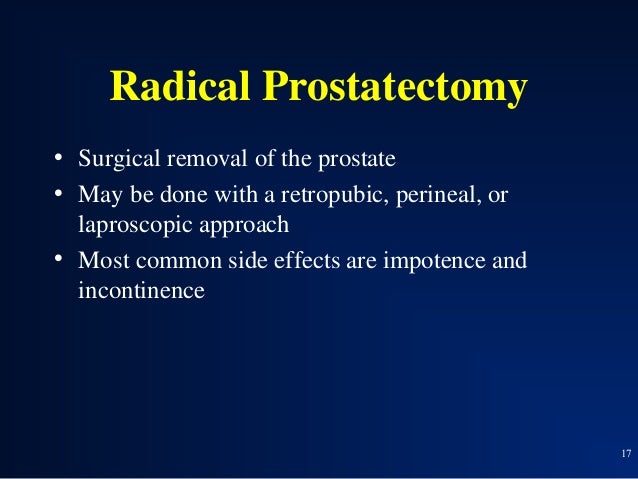 Radical Prostatectomy

• Surgical removal of the prostate
• May be done with a retropubic, perineal, or laproscopic approach
• Most common side effects are impotence and incontinence

17